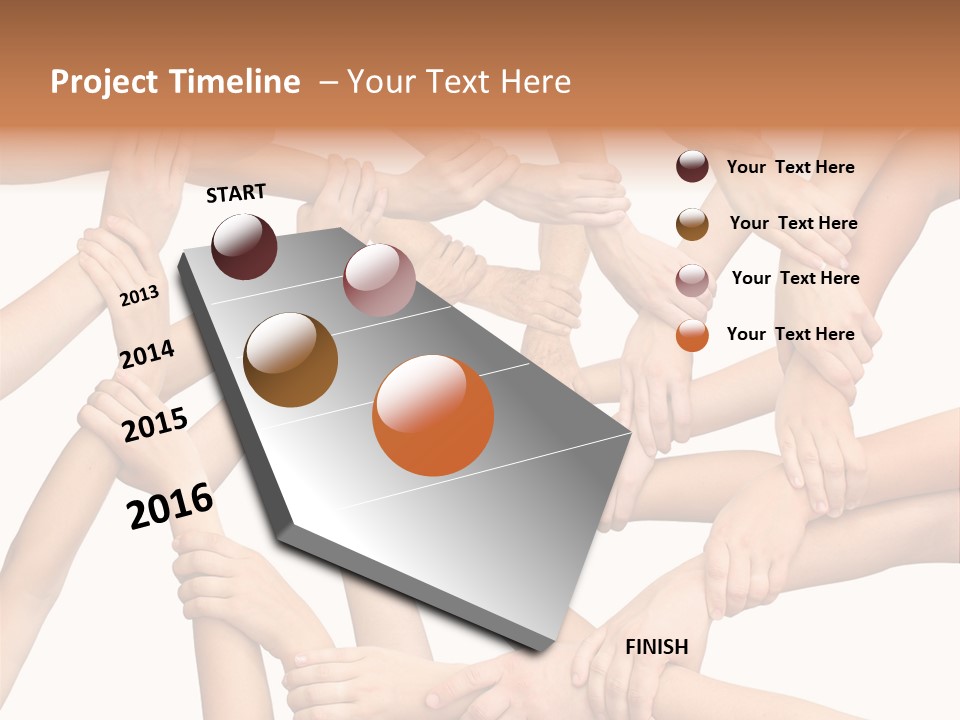 Project Timeline – Your Text Here

START

2013

2014

2015

2016

FINISH

Your Text Here

Your Text Here

Your Text Here

Your Text Here